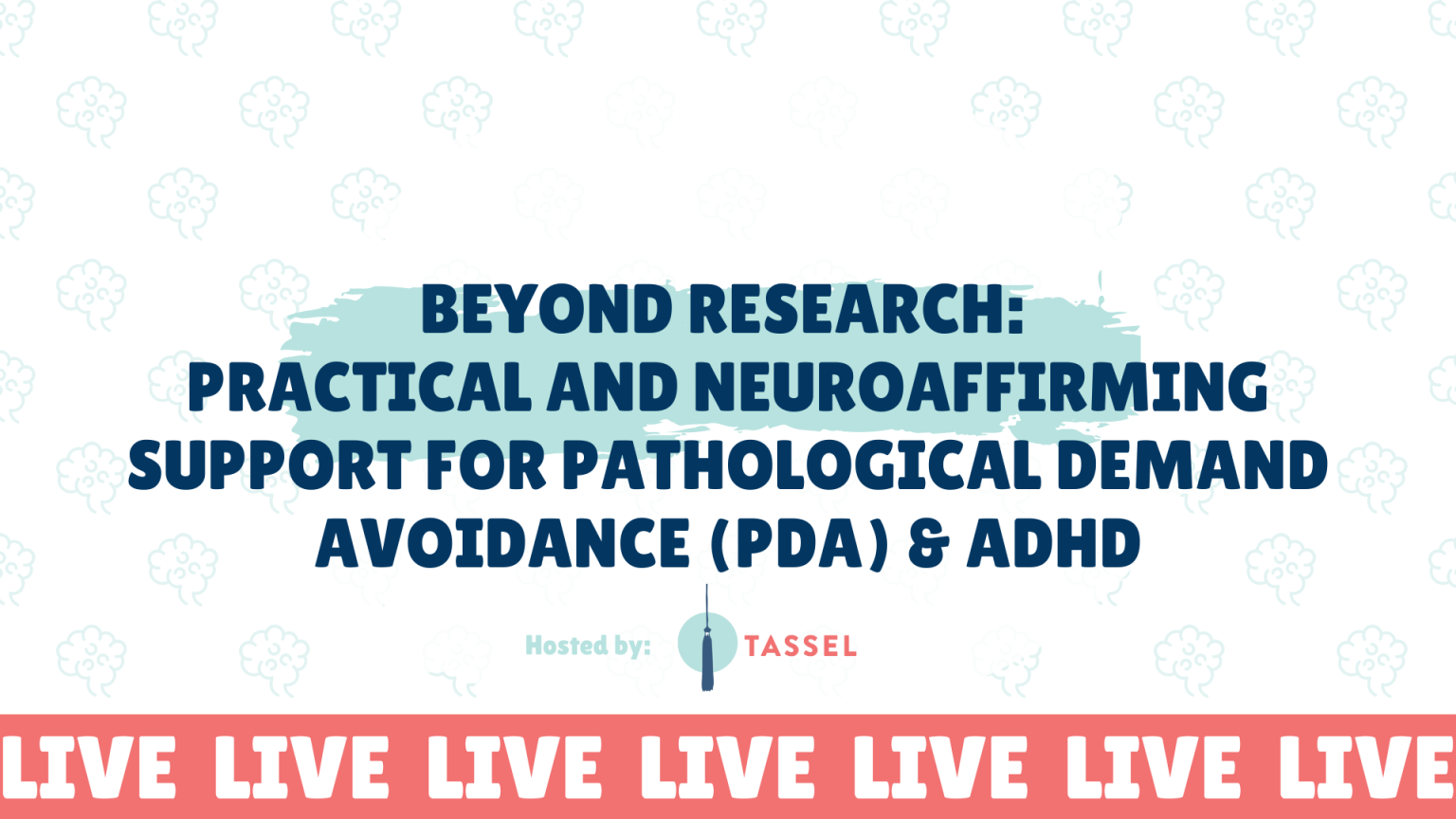 BEYOND RESEARCH:
PRACTICAL AND NEUROAFFIRMING SUPPORT FOR PATHOLOGICAL DEMAND AVOIDANCE (PDA) & ADHD

Hosted by: TASSEL

LIVE LIVE LIVE LIVE LIVE LIVE LIVE